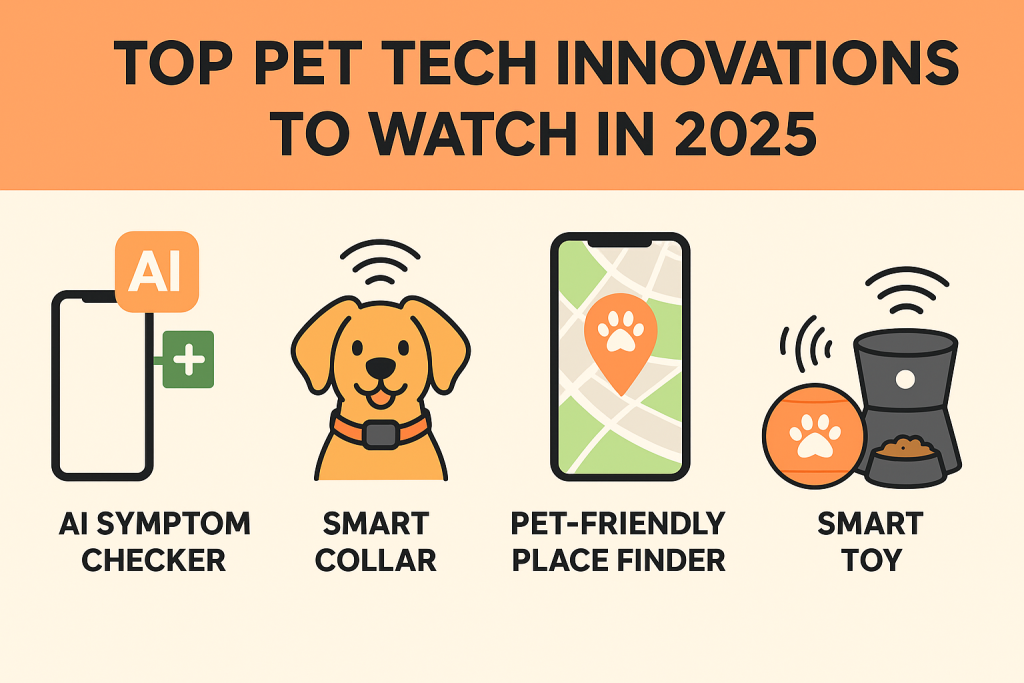 TOP PET TECH INNOVATIONS TO WATCH IN 2025

AI

AI SYMPTOM CHECKER

SMART COLLAR

PET-FRIENDLY PLACE FINDER

SMART TOY